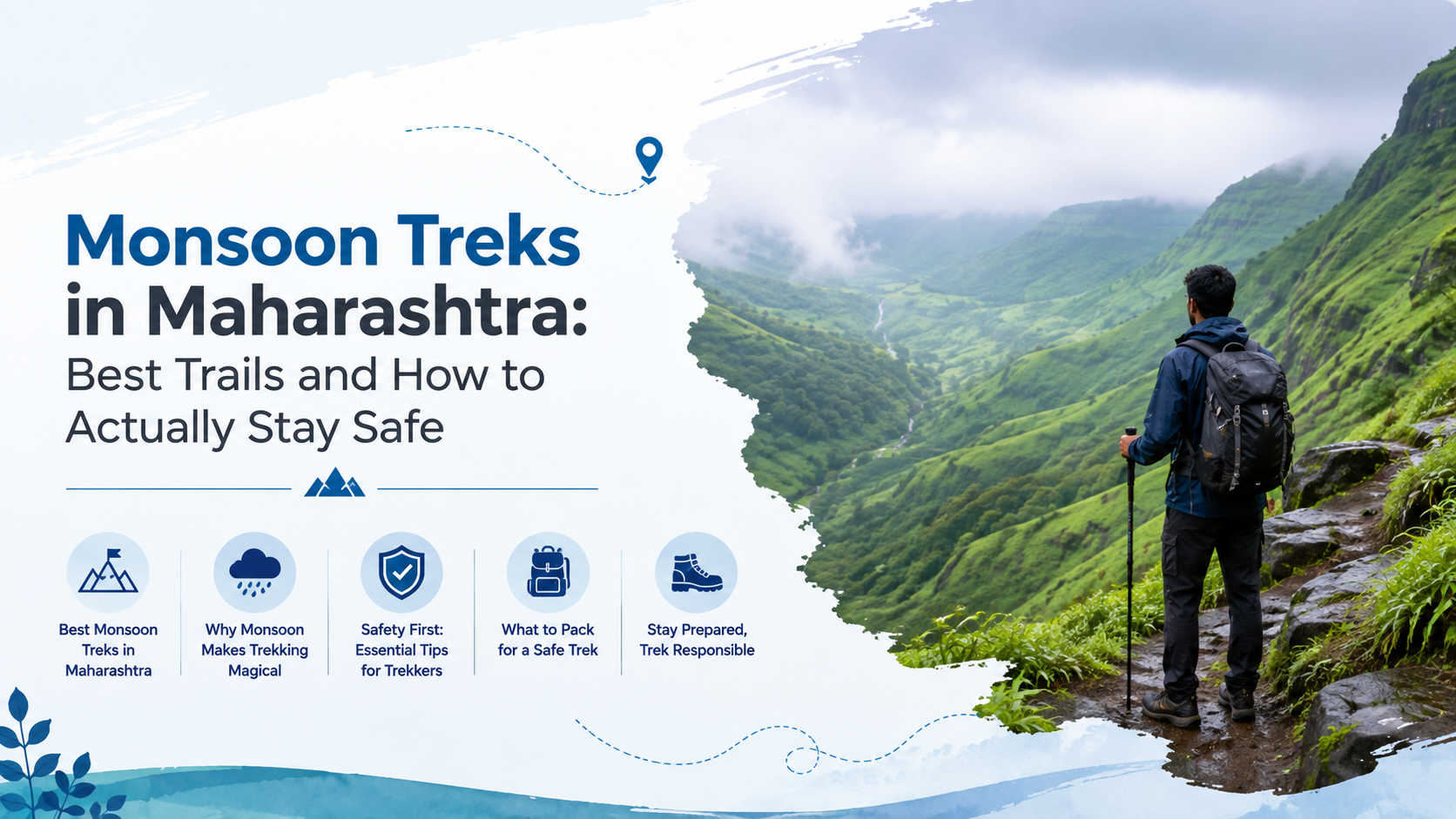 Monsoon Treks in Maharashtra: Best Trails and How to Actually Stay Safe

Best Monsoon Treks in Maharashtra

Why Monsoon Makes Trekking Magical

Safety First: Essential Tips for Trekkers

What to Pack for a Safe Trek

Stay Prepared, Trek Responsible